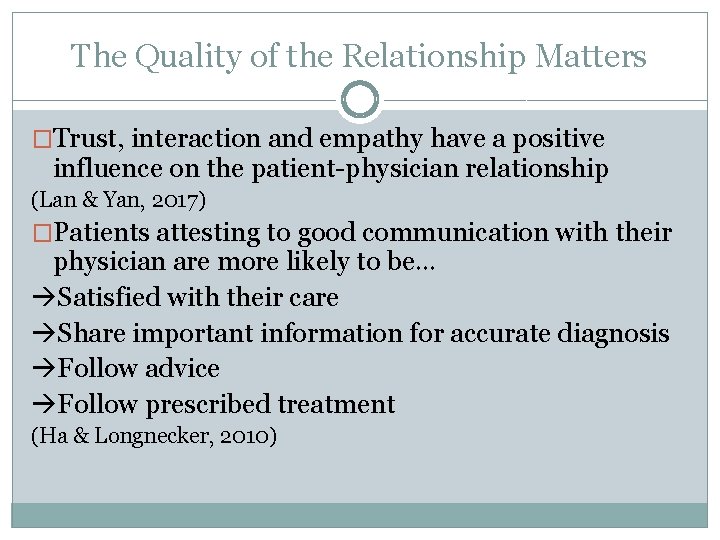 The Quality of the Relationship Matters

□Trust, interaction and empathy have a positive influence on the patient-physician relationship

(Lan & Yan, 2017)

□Patients attesting to good communication with their physician are more likely to be…

→Satisfied with their care

→Share important information for accurate diagnosis

→Follow advice

→Follow prescribed treatment

(Ha & Longnecker, 2010)